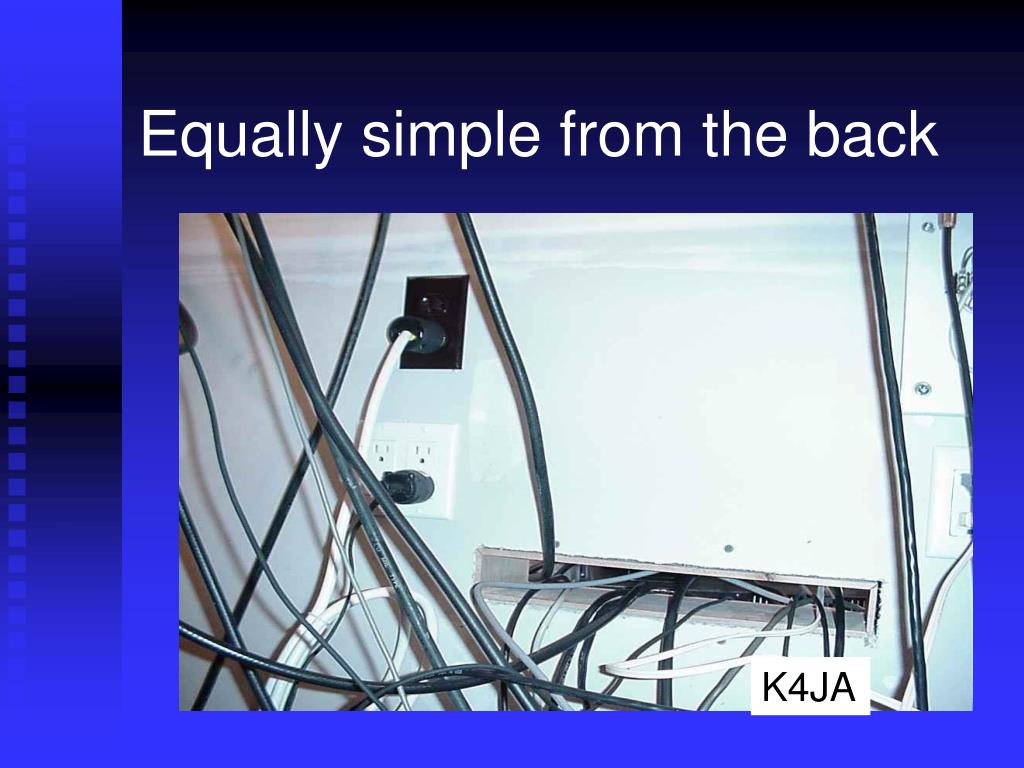 Equally simple from the back

K4JA